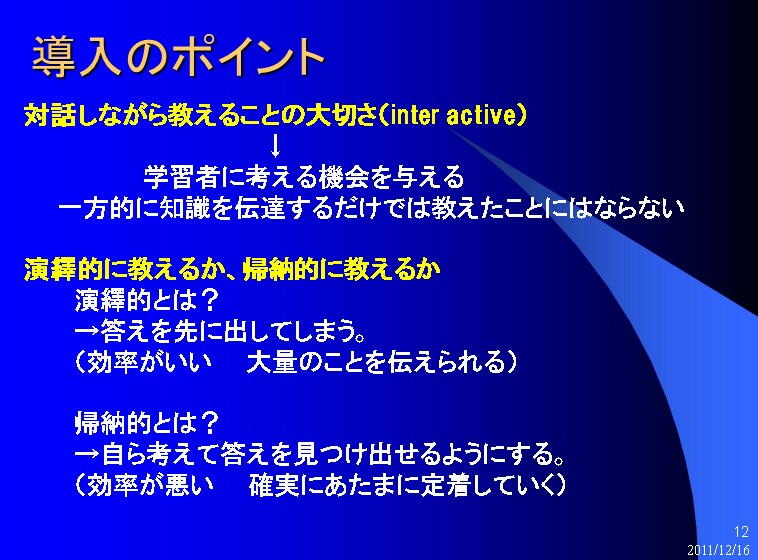 導入のポイント

対話しながら教えることの大切さ（inter active）
↓
学習者に考える機会を与える
一方的に知識を伝達するだけでは教えたことにはならない

演繹的に教えるか、帰納的に教えるか
演繹的とは？
→答えを先に出してしまう。
（効率がいい　大量のことを伝えられる）

帰納的とは？
→自ら考えて答えを見つけ出せるようにする。
（効率が悪い　確実にあたまに定着していく）

12
2011/12/16